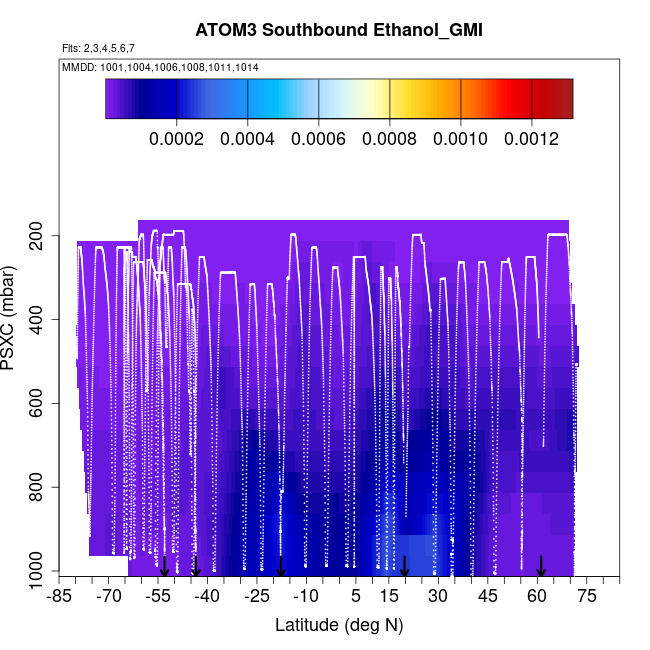 ATOM3 Southbound Ethanol_GMI

Flts: 2,3,4,5,6,7

MMDD: 1001,1004,1006,1008,1011,1014

0.0002 0.0004 0.0006 0.0008 0.0010 0.0012

PSXC (mbar)

200
400
600
800
1000

-85 -70 -55 -40 -25 -10 5 15 30 45 60 75

Latitude (deg N)